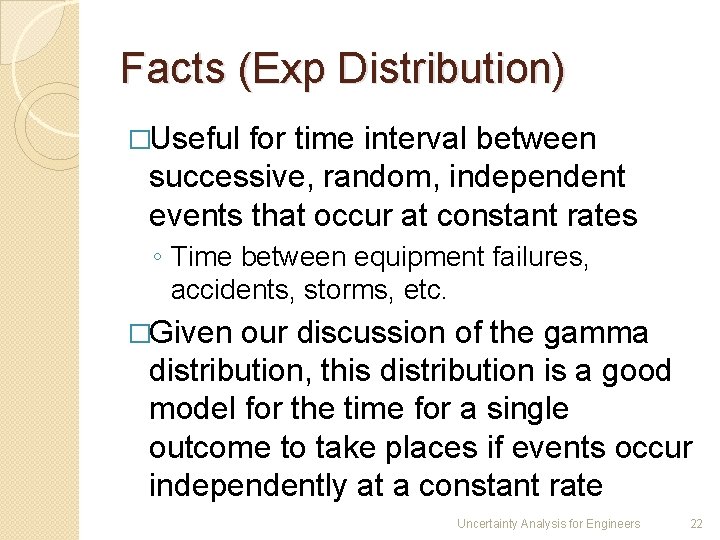 Facts (Exp Distribution)

□Useful for time interval between successive, random, independent events that occur at constant rates

◦ Time between equipment failures, accidents, storms, etc.

□Given our discussion of the gamma distribution, this distribution is a good model for the time for a single outcome to take places if events occur independently at a constant rate

Uncertainty Analysis for Engineers 22